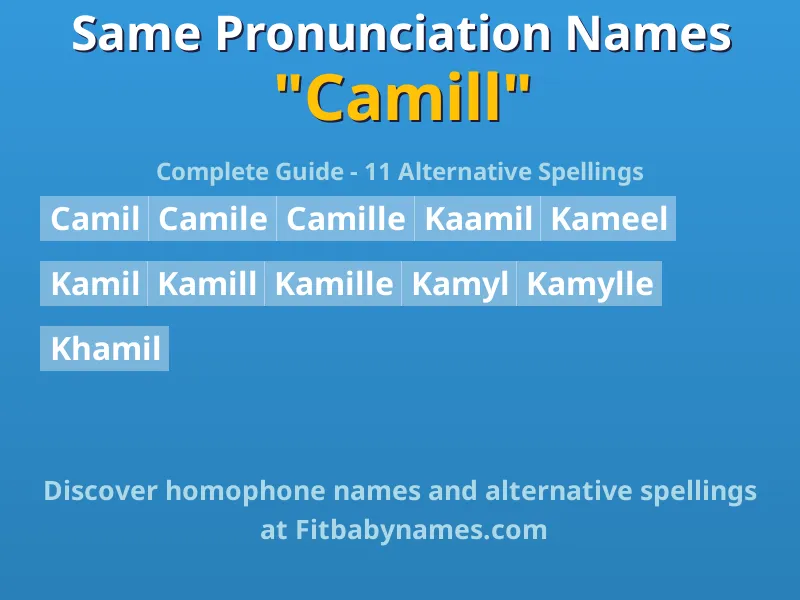 Same Pronunciation Names
"Camill"

Complete Guide - 11 Alternative Spellings

Camil
Camile
Camille
Kaamil
Kameel
Kamil
Kamill
Kamille
Kamyl
Kamylle
Khamil

Discover homophone names and alternative spellings at Fitbabynames.com